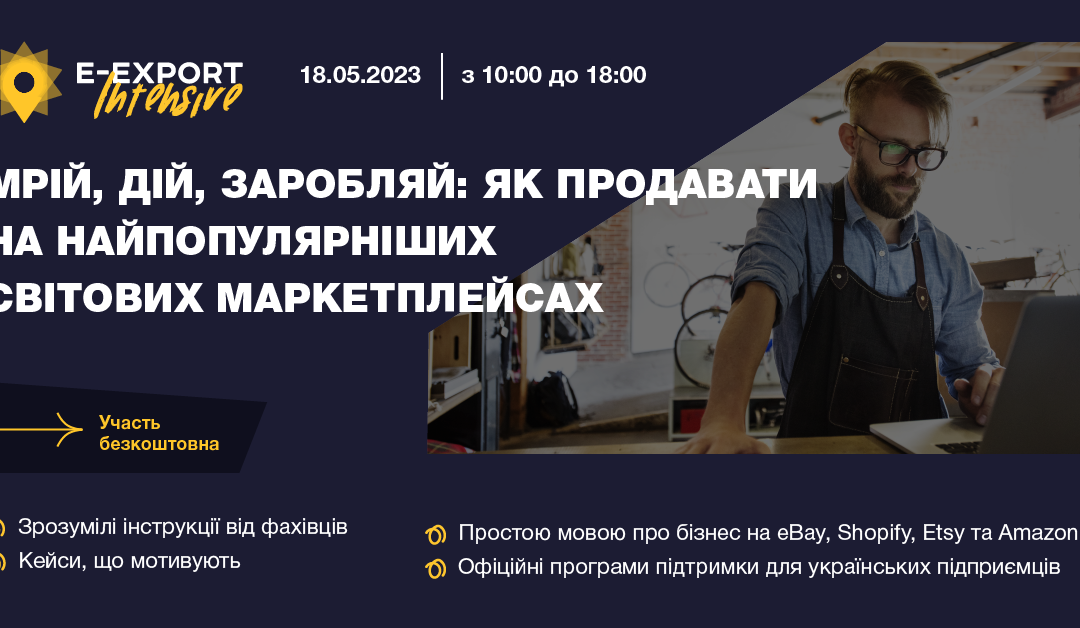 E-EXPORT Intensive

18.05.2023 | з 10:00 до 18:00

МРІЙ, ДІЙ, ЗАРОБЛЯЙ: ЯК ПРОДАВАТИ НА НАЙПОПУЛЯРНІШИХ СВІТОВИХ МАРКЕТПЛЕЙСАХ

Участь безкоштовна

Зрозумілі інструкції від фахівців

Кейси, що мотивують

Простою мовою про бізнес на eBay, Shopify, Etsy та Amazon

Офіційні програми підтримки для українських підприємців